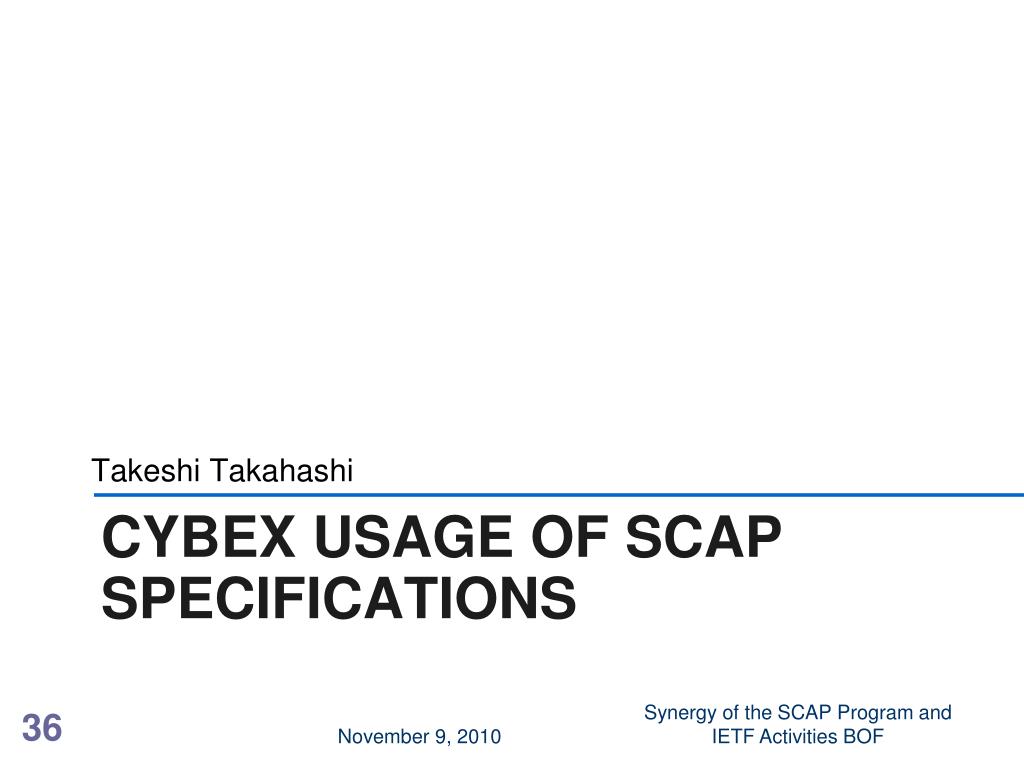 Takeshi Takahashi

CYBEX USAGE OF SCAP SPECIFICATIONS

36

November 9, 2010

Synergy of the SCAP Program and IETF Activities BOF